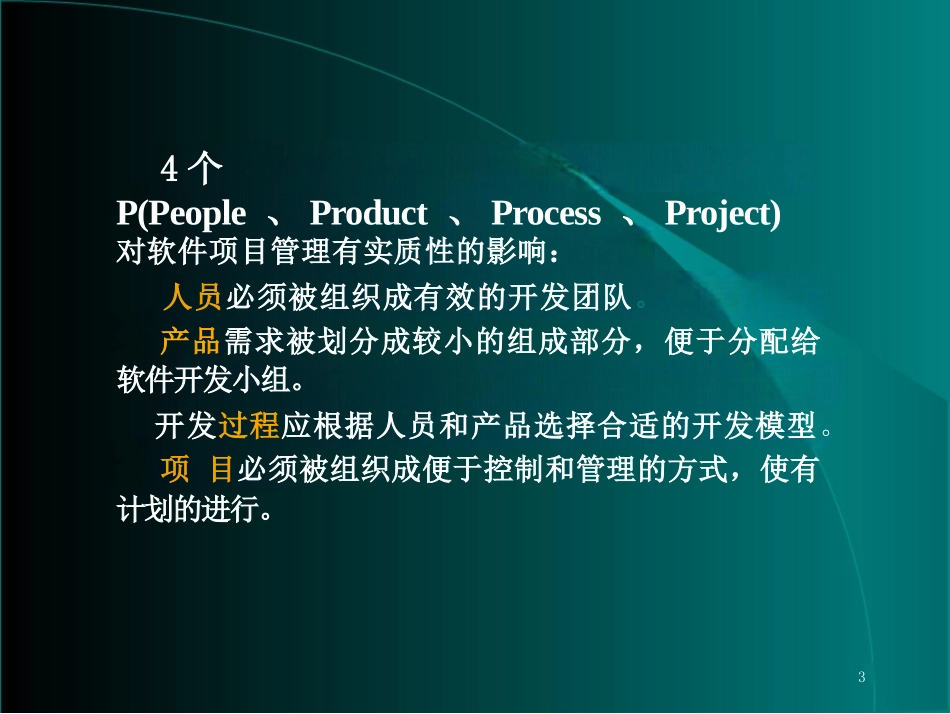 4 个 P(People 、 Product 、 Process 、 Project) 对软件项目管理有实质性的影响：

人员必须被组织成有效的开发团队。

产品需求被划分成较小的组成部分，便于分配给软件开发小组。

开发过程应根据人员和产品选择合适的开发模型。

项 目必须被组织成便于控制和管理的方式，使有计划的进行。

3